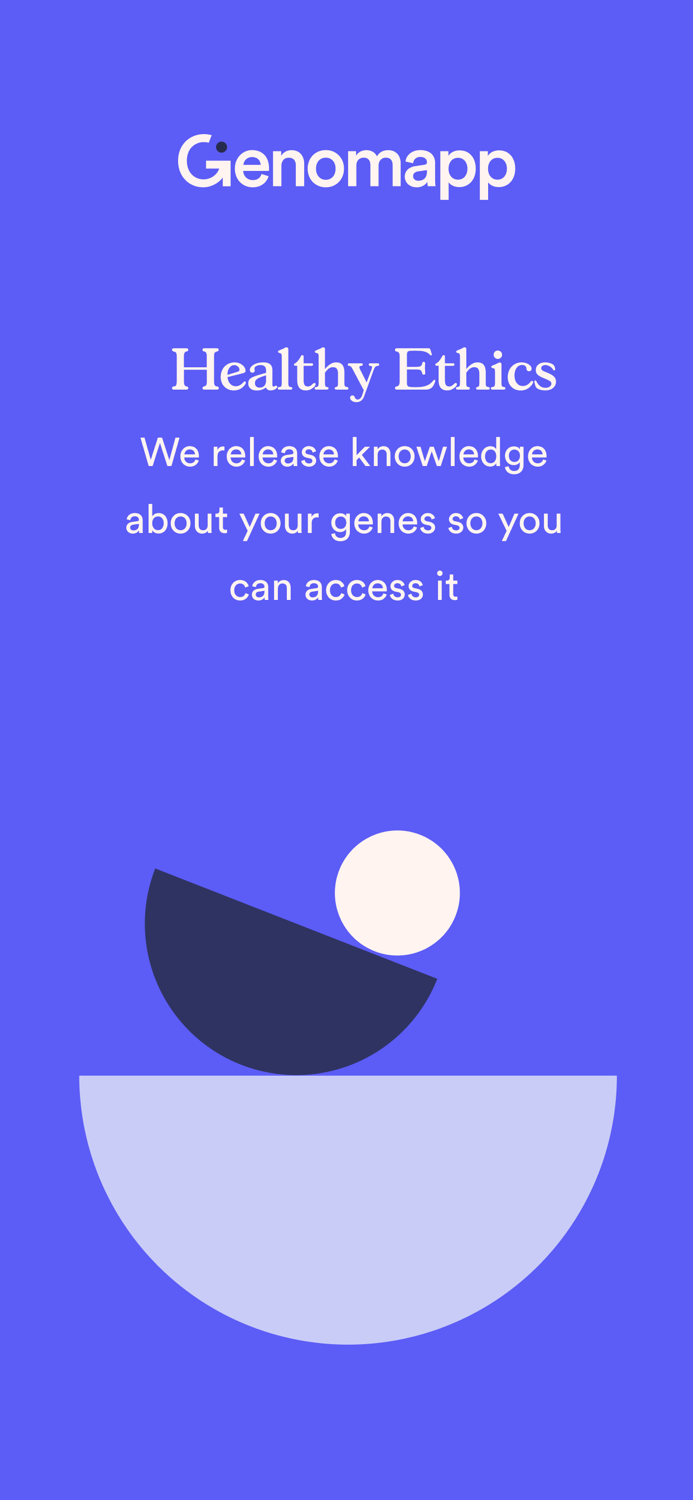 Genomapp

Healthy Ethics

We release knowledge about your genes so you can access it